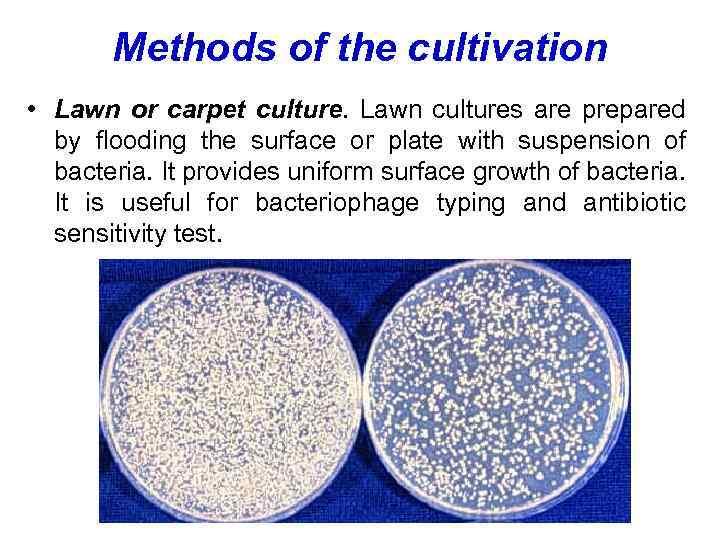 Methods of the cultivation

• Lawn or carpet culture. Lawn cultures are prepared by flooding the surface or plate with suspension of bacteria. It provides uniform surface growth of bacteria. It is useful for bacteriophage typing and antibiotic sensitivity test.